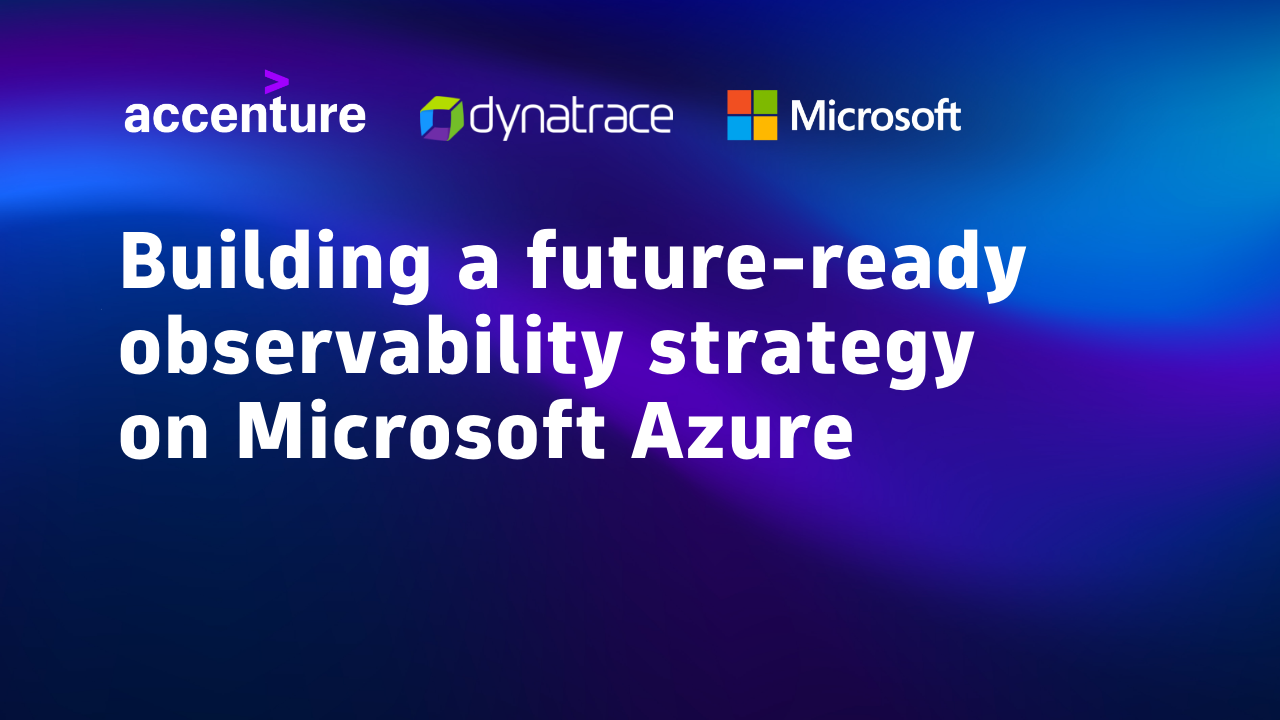 accenture dynatrace Microsoft

Building a future-ready observability strategy on Microsoft Azure